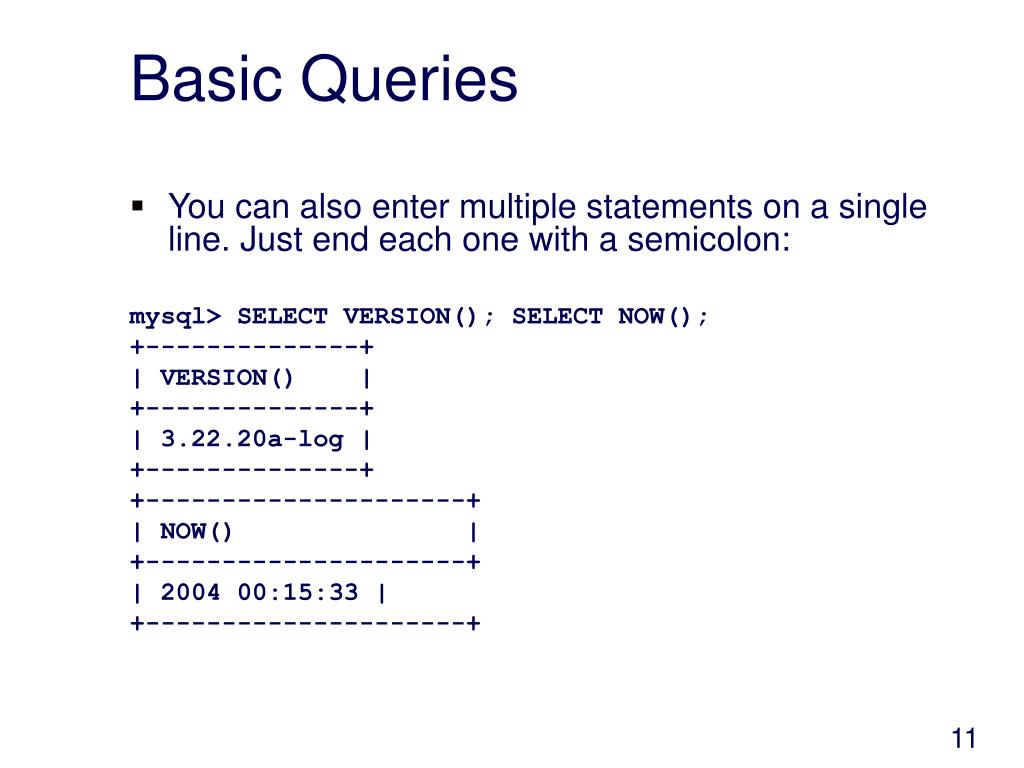 Basic Queries

▪ You can also enter multiple statements on a single line. Just end each one with a semicolon:

mysql> SELECT VERSION(); SELECT NOW();
+--------------+
| VERSION()    |
+--------------+
| 3.22.20a-log |
+--------------+
+---------------------+
| NOW()               |
+---------------------+
| 2004 00:15:33 |
+---------------------+

11